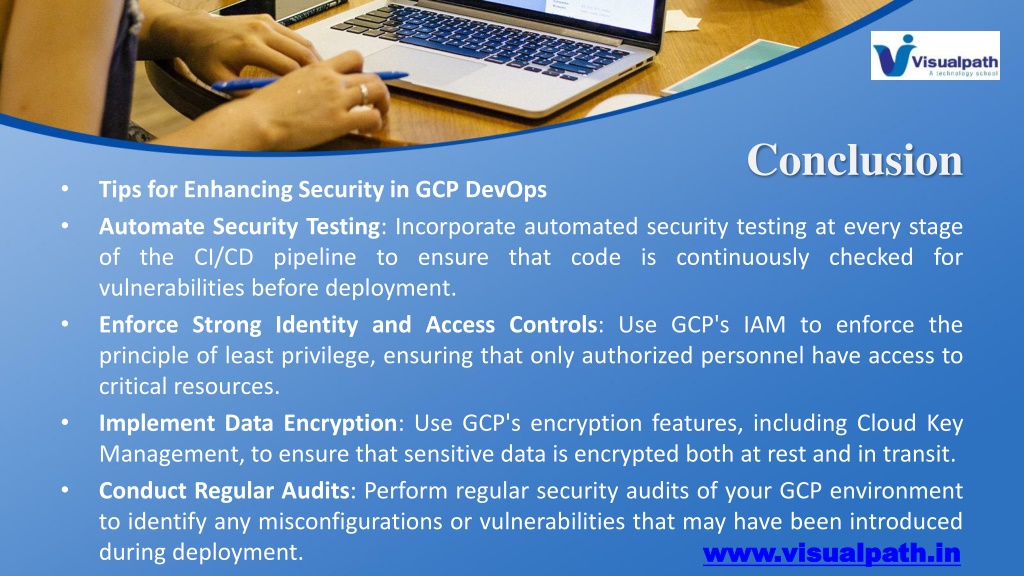 Visualpath
A technology school

Conclusion

• Tips for Enhancing Security in GCP DevOps
• Automate Security Testing: Incorporate automated security testing at every stage of the CI/CD pipeline to ensure that code is continuously checked for vulnerabilities before deployment.
• Enforce Strong Identity and Access Controls: Use GCP's IAM to enforce the principle of least privilege, ensuring that only authorized personnel have access to critical resources.
• Implement Data Encryption: Use GCP's encryption features, including Cloud Key Management, to ensure that sensitive data is encrypted both at rest and in transit.
• Conduct Regular Audits: Perform regular security audits of your GCP environment to identify any misconfigurations or vulnerabilities that may have been introduced during deployment.

www.visualpath.in